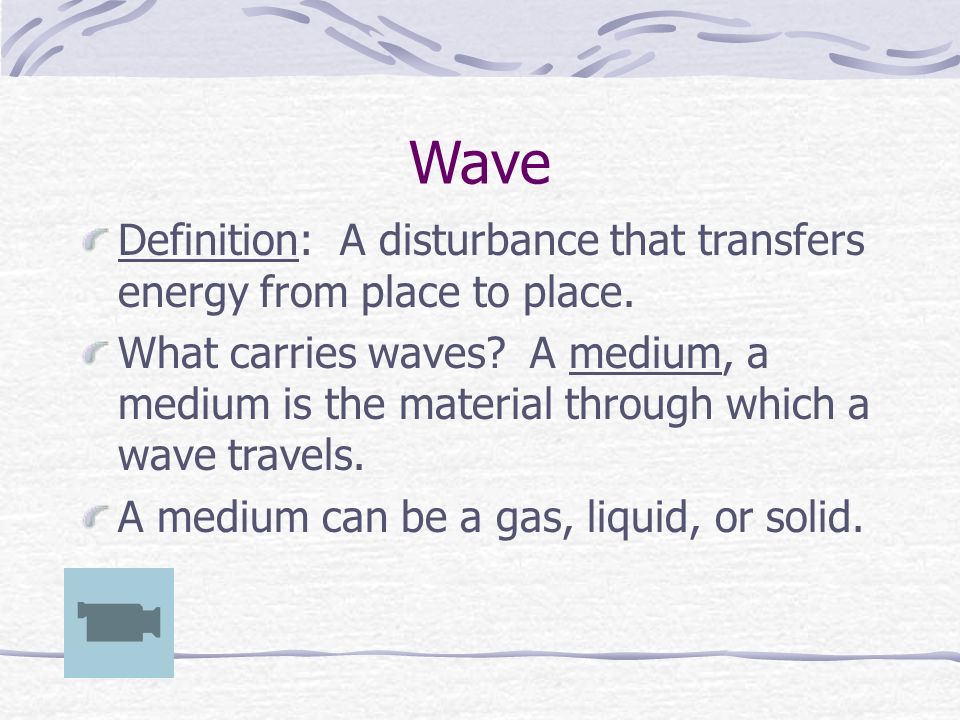 Wave

Definition: A disturbance that transfers energy from place to place.

What carries waves? A medium, a medium is the material through which a wave travels.

A medium can be a gas, liquid, or solid.